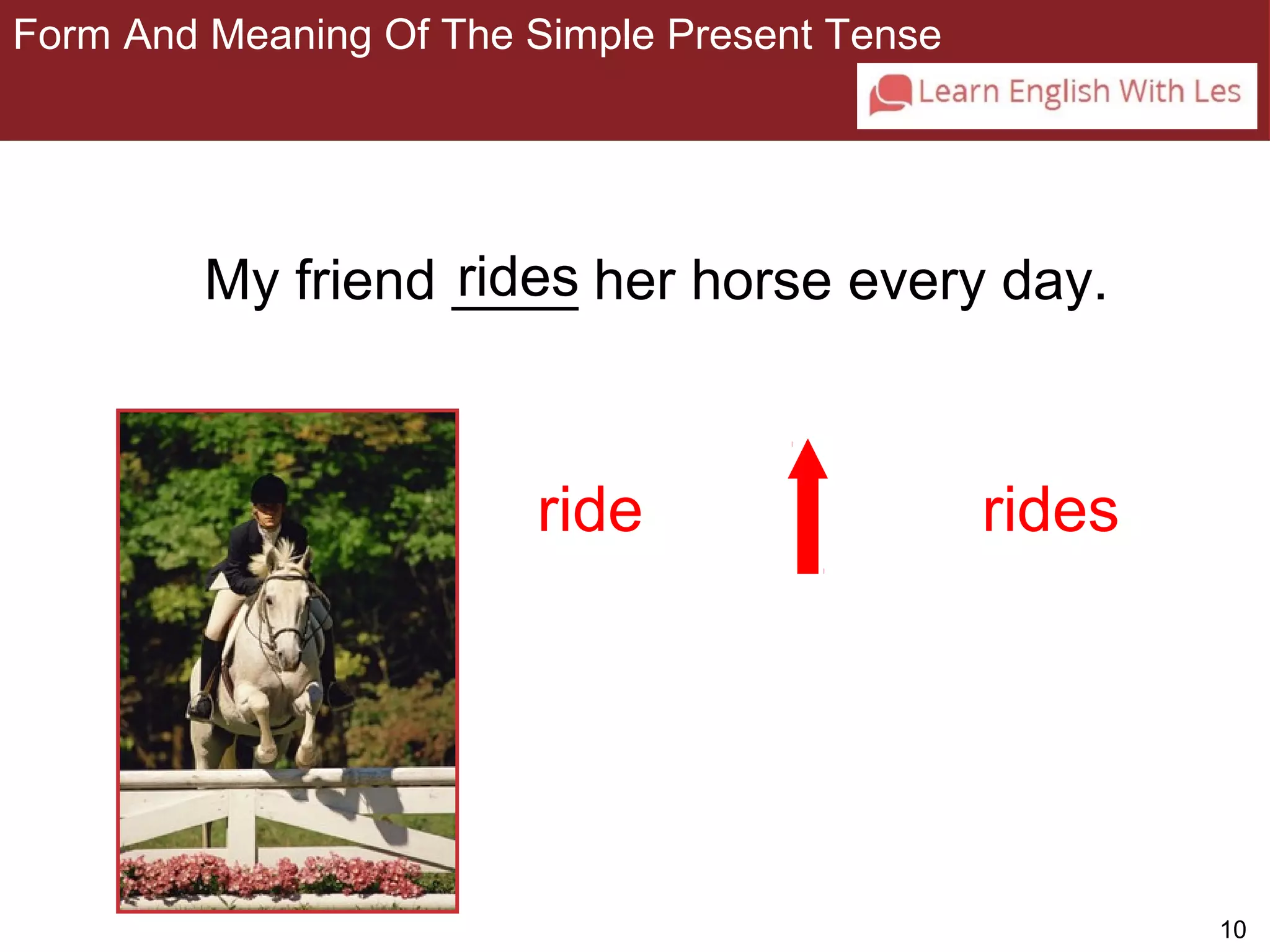 Form And Meaning Of The Simple Present Tense

Learn English With Les

My friend rides her horse every day.

ride

rides

10